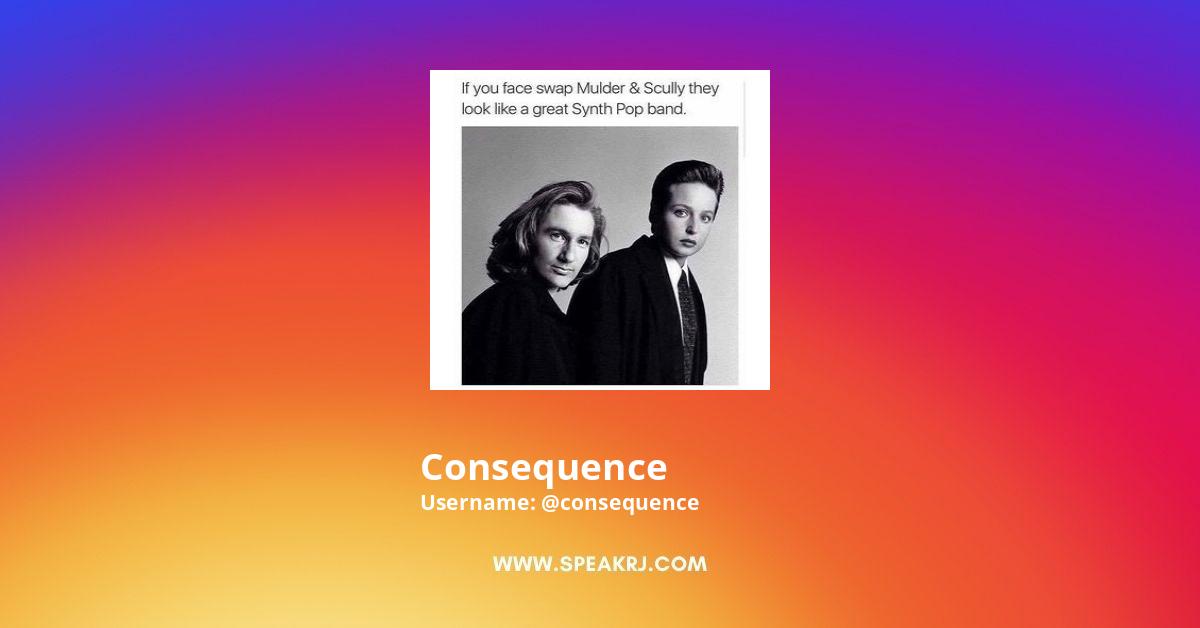 If you face swap Mulder & Scully they look like a great Synth Pop band.

Consequence
Username: @consequence

WWW.SPEAKRJ.COM